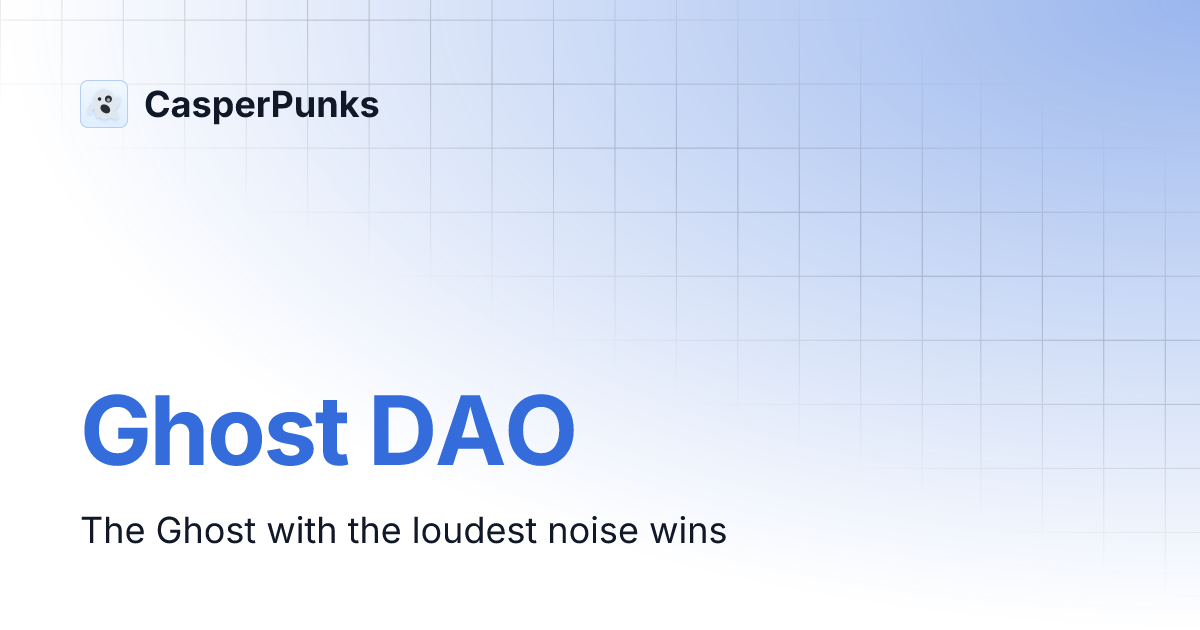 CasperPunks

Ghost DAO

The Ghost with the loudest noise wins